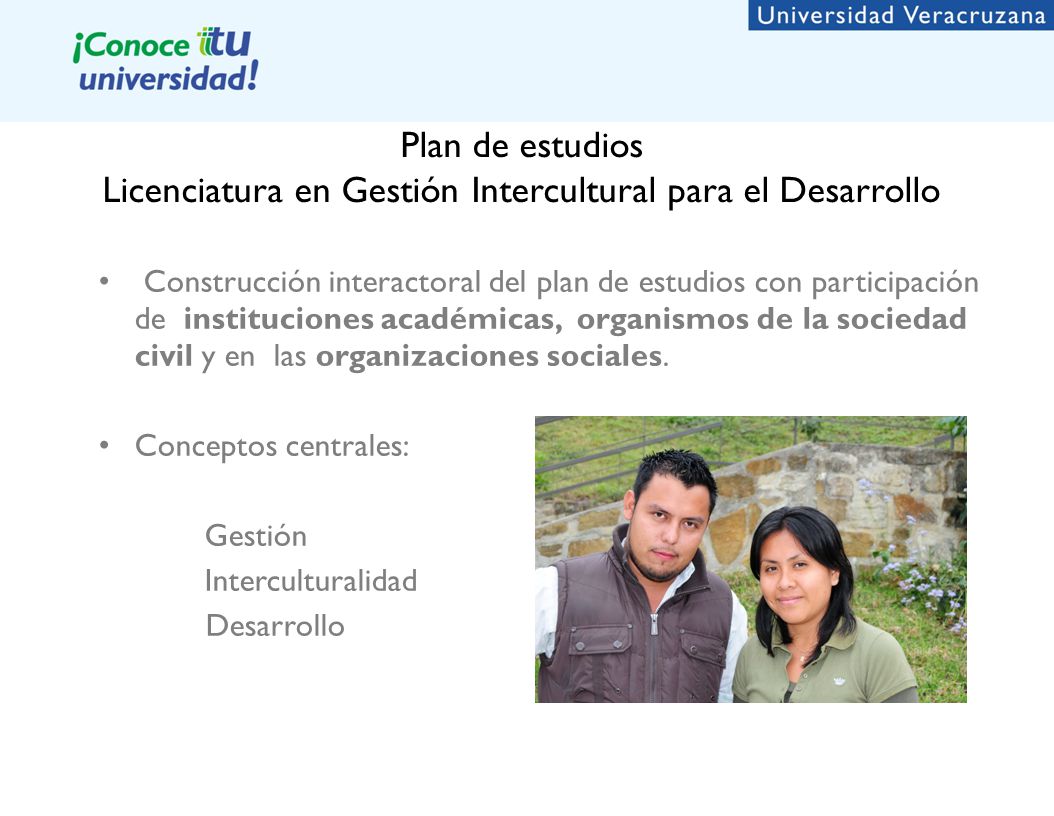 ¡Conoce tu universidad!

Universidad Veracruzana

Plan de estudios
Licenciatura en Gestión Intercultural para el Desarrollo

• Construcción interactoral del plan de estudios con participación de instituciones académicas, organismos de la sociedad civil y en las organizaciones sociales.

• Conceptos centrales:

Gestión
Interculturalidad
Desarrollo